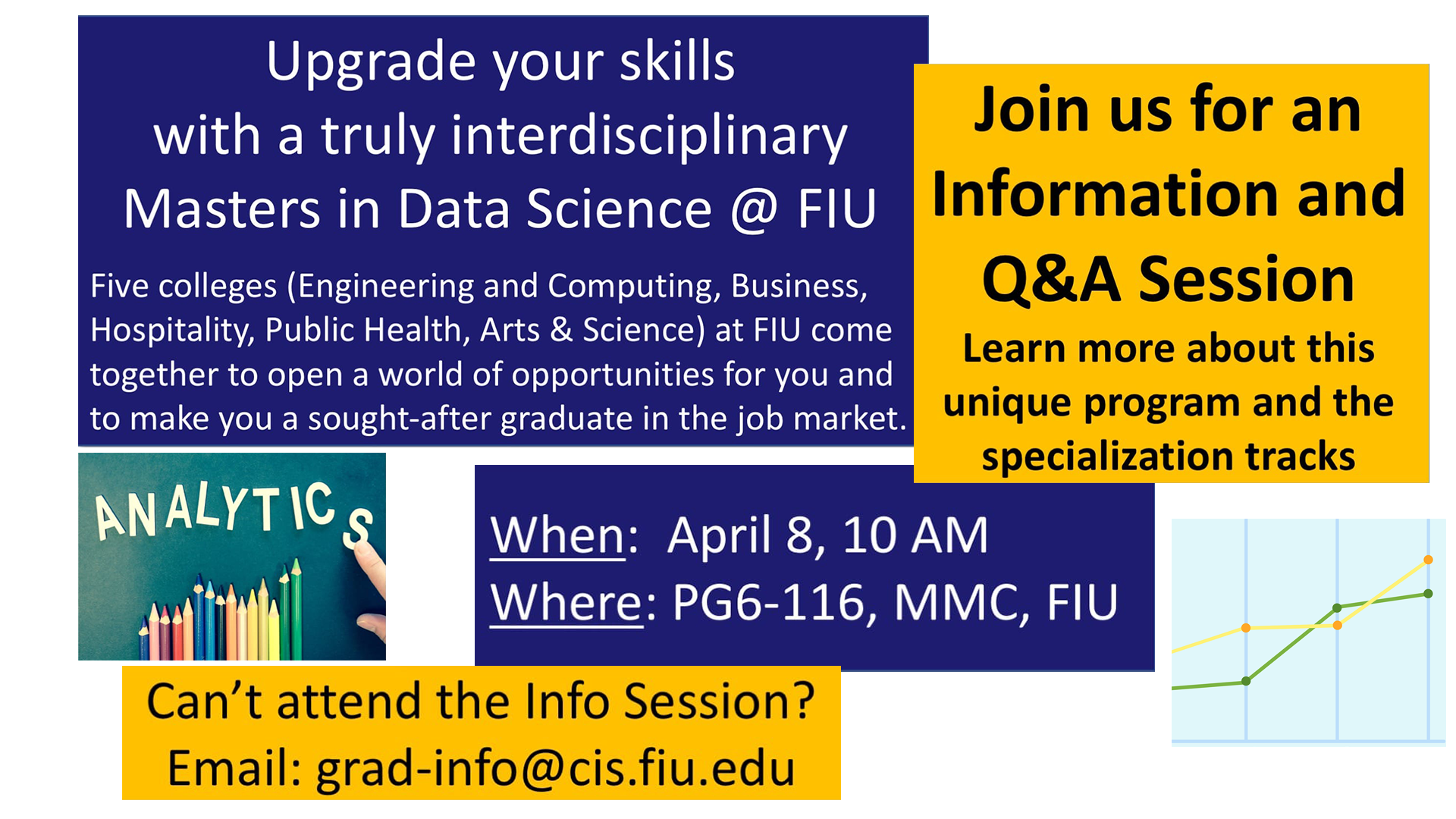 Upgrade your skills with a truly interdisciplinary Masters in Data Science @ FIU

Five colleges (Engineering and Computing, Business, Hospitality, Public Health, Arts & Science) at FIU come together to open a world of opportunities for you and to make you a sought-after graduate in the job market.

Join us for an Information and Q&A Session

Learn more about this unique program and the specialization tracks

ANALYTICS

When: April 8, 10 AM
Where: PG6-116, MMC, FIU

Can't attend the Info Session?
Email: grad-info@cis.fiu.edu